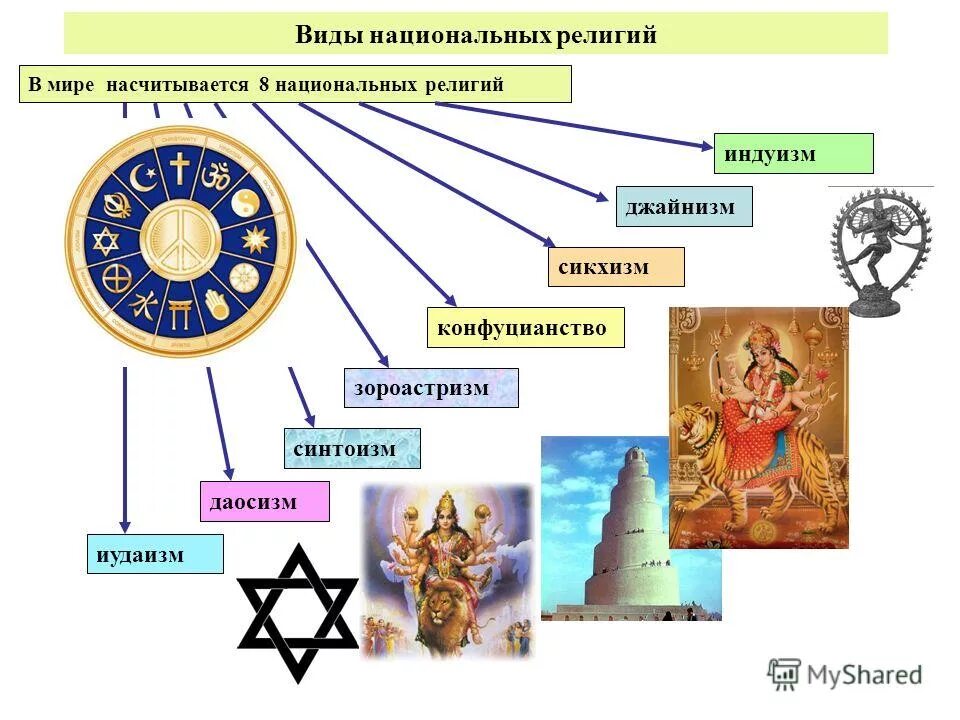 Виды национальных религий

В мире насчитывается 8 национальных религий

индуизм

джайнизм

сикхизм

конфуцианство

зороастризм

синтоизм

даосизм

иудаизм

MyShared